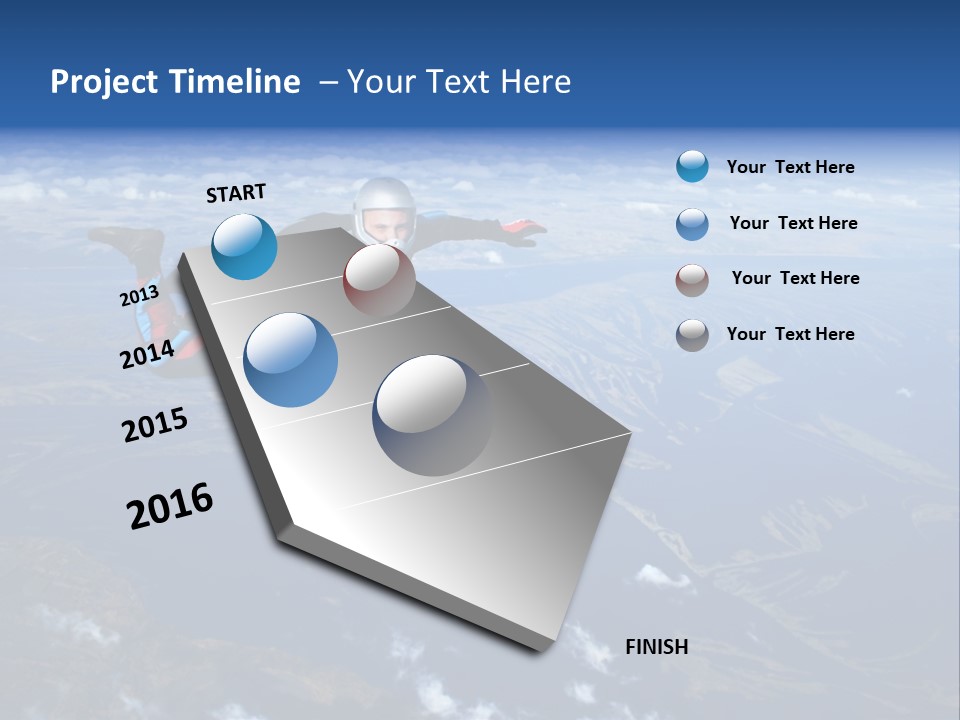 Project Timeline – Your Text Here

START

2013

2014

2015

2016

FINISH

Your Text Here

Your Text Here

Your Text Here

Your Text Here